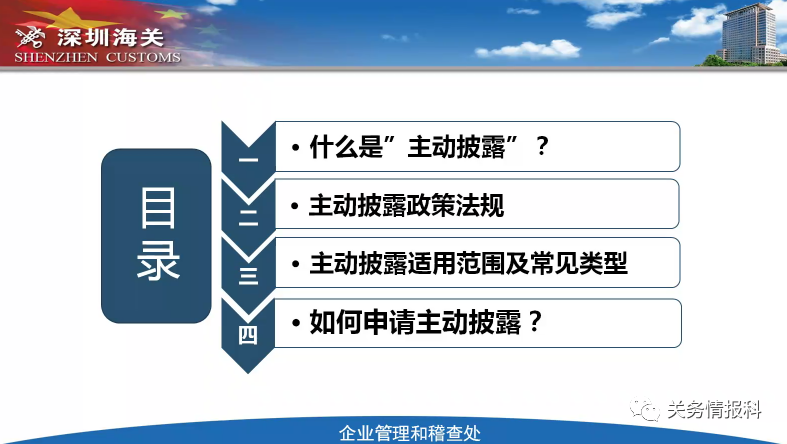 深圳海关
SHENZHEN CUSTOMS

目录

一 • 什么是”主动披露”？

二 • 主动披露政策法规

三 • 主动披露适用范围及常见类型

四 • 如何申请主动披露？

关务情报科

企业管理和稽查处